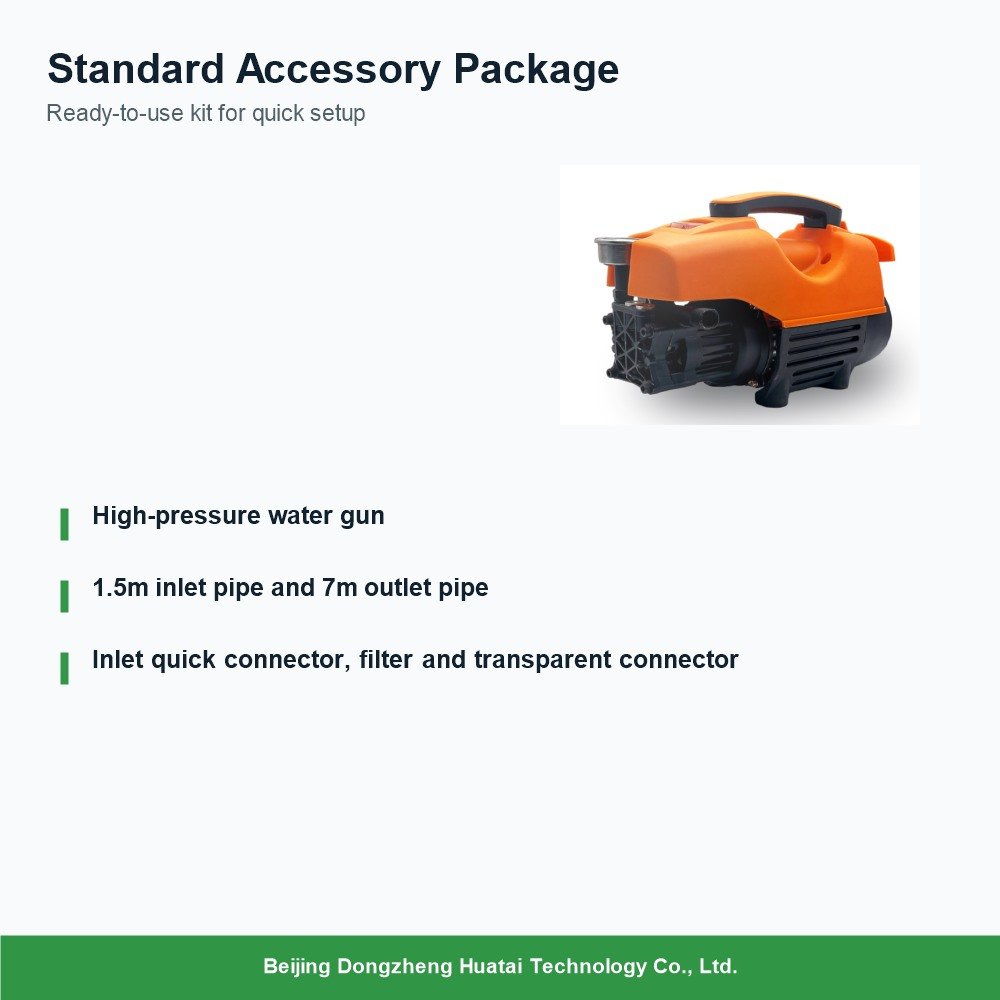 Standard Accessory Package
Ready-to-use kit for quick setup

High-pressure water gun

1.5m inlet pipe and 7m outlet pipe

Inlet quick connector, filter and transparent connector

Beijing Dongzheng Huatai Technology Co., Ltd.